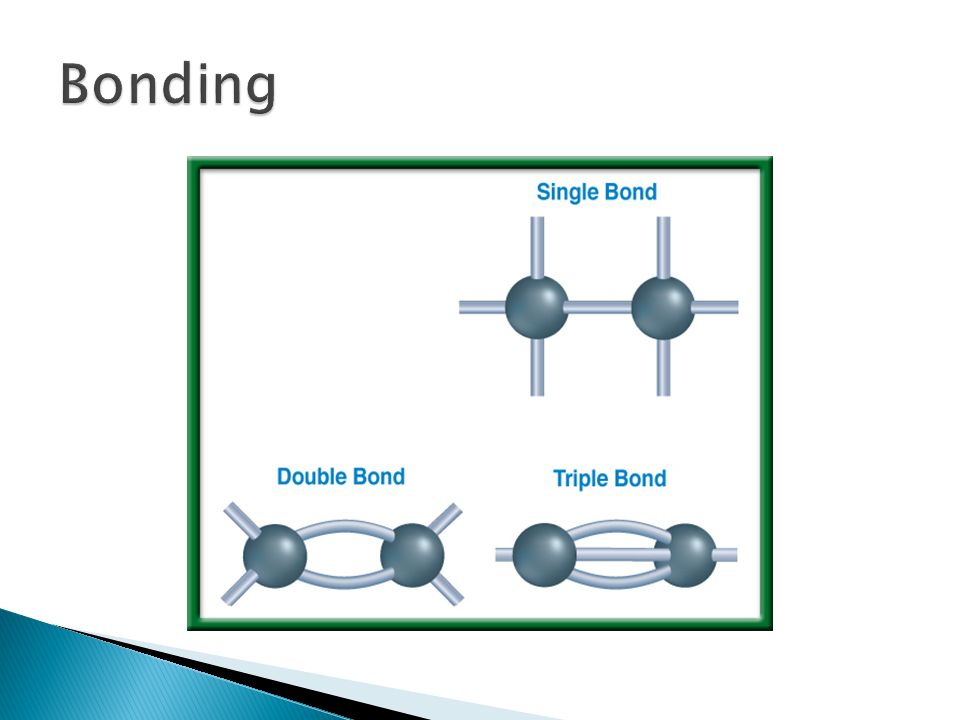 Bonding

Single Bond

Double Bond

Triple Bond